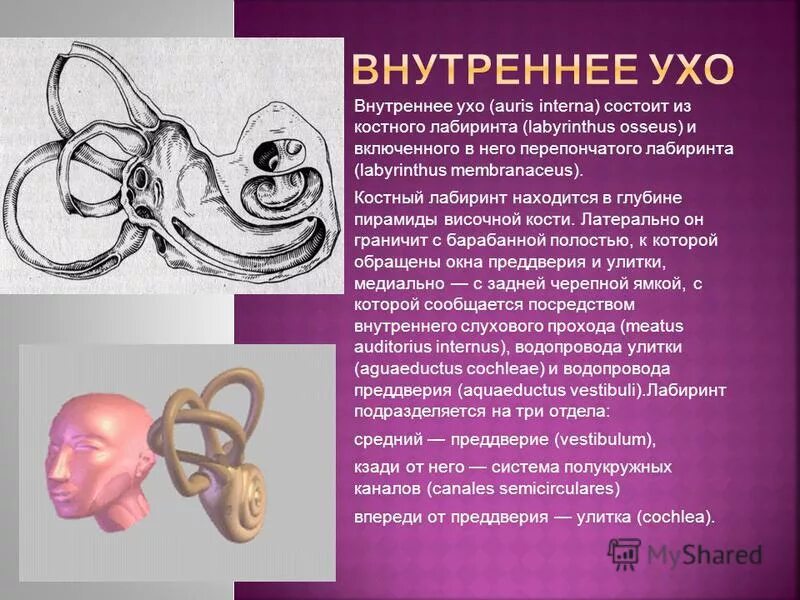 ВНУТРЕННЕЕ УХО

Внутреннее ухо (auris interna) состоит из костного лабиринта (labyrinthus osseus) и включенного в него перепончатого лабиринта (labyrinthus membranaceus).

Костный лабиринт находится в глубине пирамиды височной кости. Латерально он граничит с барабанной полостью, к которой обращены окна преддверия и улитки, медиально — с задней черепной ямкой, с которой сообщается посредством внутреннего слухового прохода (meatus auditorius internus), водопровода улитки (aguaeductus cochleae) и водопровода преддверия (aquaeductus vestibuli).Лабиринт подразделяется на три отдела:

средний — преддверие (vestibulum),

кзади от него — система полукружных каналов (canales semicirculares)

впереди от преддверия — улитка (cochlea).

MyShared